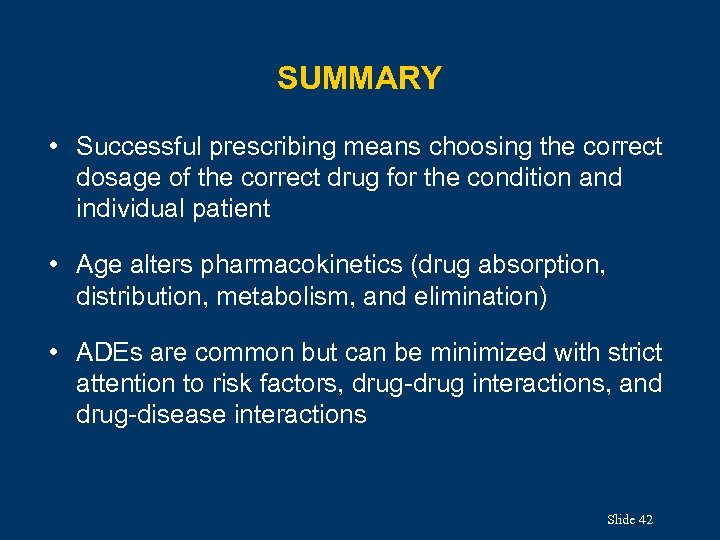 SUMMARY

• Successful prescribing means choosing the correct dosage of the correct drug for the condition and individual patient

• Age alters pharmacokinetics (drug absorption, distribution, metabolism, and elimination)

• ADEs are common but can be minimized with strict attention to risk factors, drug-drug interactions, and drug-disease interactions

Slide 42